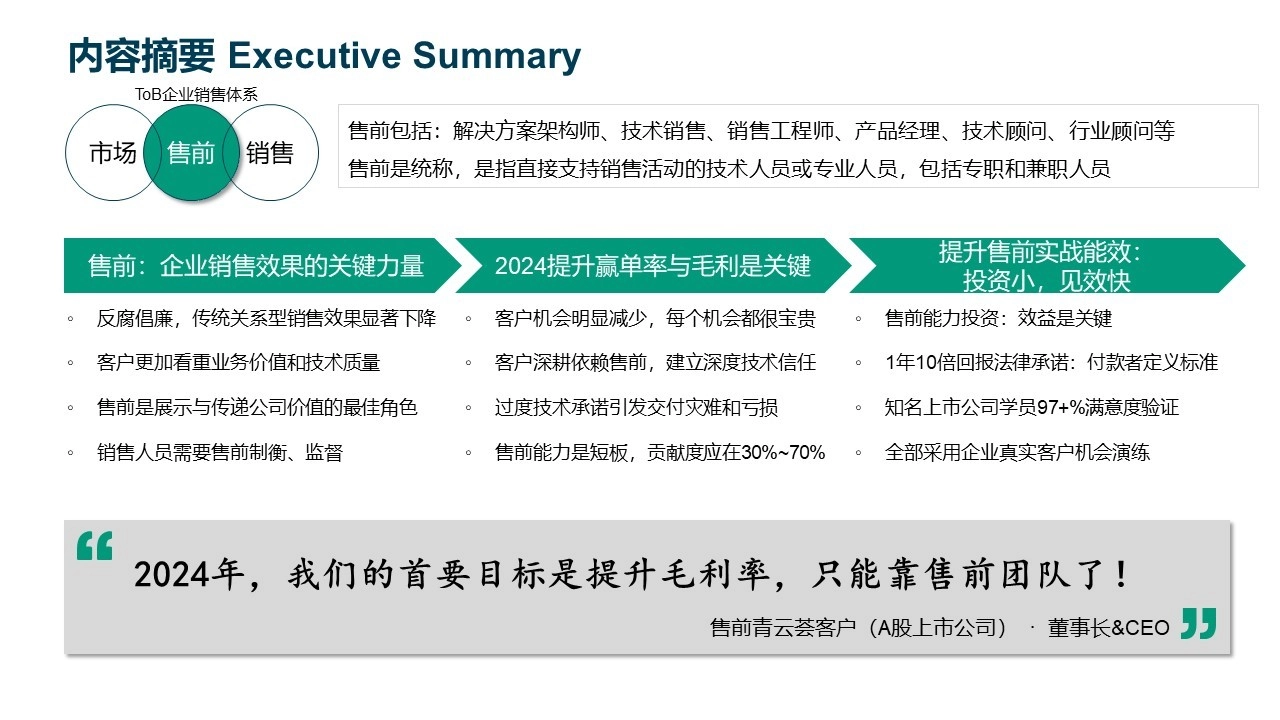 内容摘要 Executive Summary

ToB企业销售体系

市场 售前 销售

售前包括：解决方案架构师、技术销售、销售工程师、产品经理、技术顾问、行业顾问等
售前是统称，是指直接支持销售活动的技术人员或专业人员，包括专职和兼职人员

售前：企业销售效果的关键力量

◦ 反腐倡廉，传统关系型销售效果显著下降
◦ 客户更加看重业务价值和技术质量
◦ 售前是展示与传递公司价值的最佳角色
◦ 销售人员需要售前制衡、监督

2024提升赢单率与毛利是关键

◦ 客户机会明显减少，每个机会都很宝贵
◦ 客户深耕依赖售前，建立深度技术信任
◦ 过度技术承诺引发交付灾难和亏损
◦ 售前能力是短板，贡献度应在30%~70%

提升售前实战能效：投资小，见效快

◦ 售前能力投资：效益是关键
◦ 1年10倍回报法律承诺：付款者定义标准
◦ 知名上市公司学员97+%满意度验证
◦ 全部采用企业真实客户机会演练

“

2024年，我们的首要目标是提升毛利率，只能靠售前团队了！

售前青云荟客户（A股上市公司） · 董事长&CEO ”